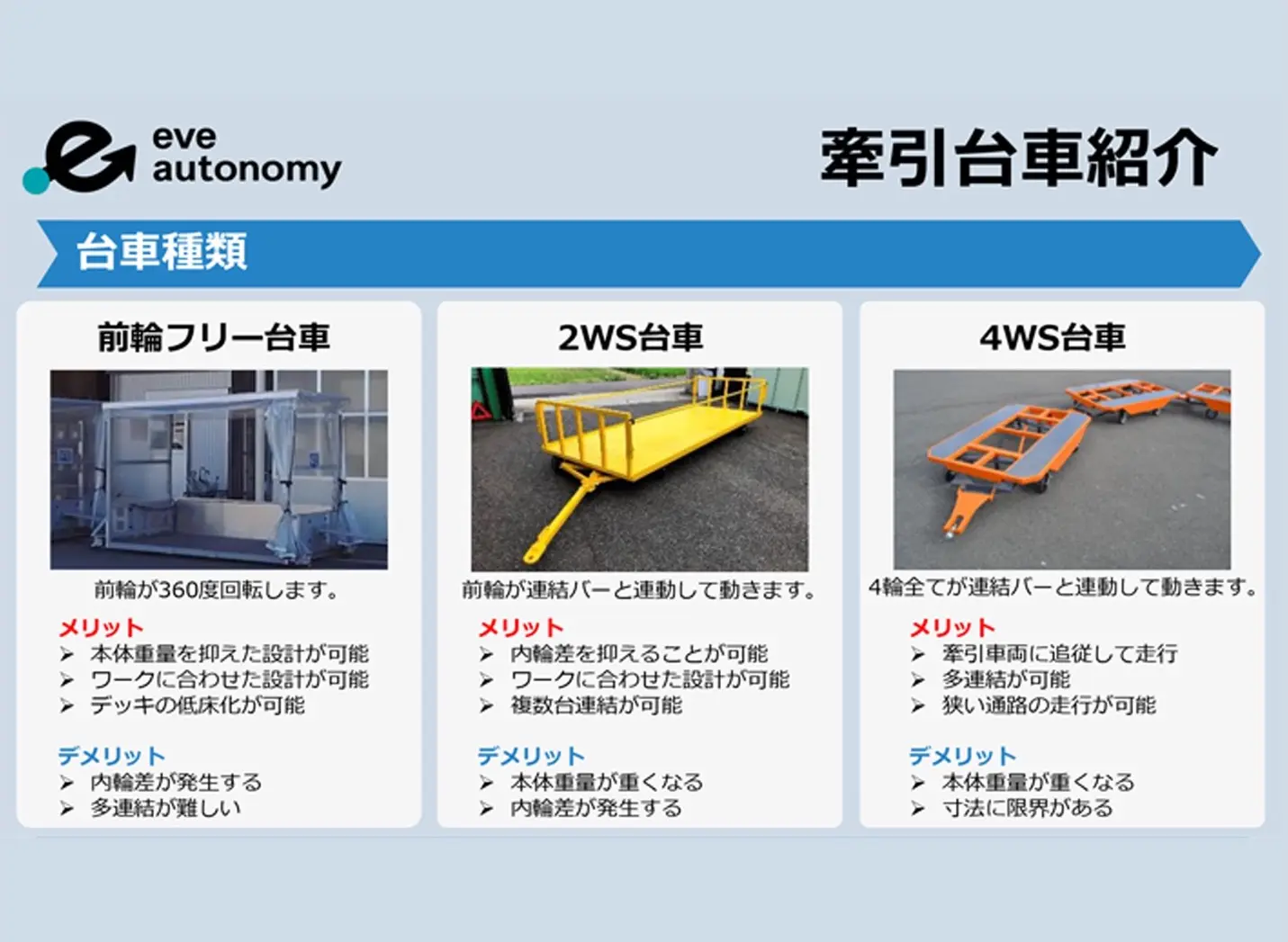 eve autonomy

牽引台車紹介

台車種類

前輪フリー台車

前輪が360度回転します。

メリット
➢ 本体重量を抑えた設計が可能
➢ ワークに合わせた設計が可能
➢ デッキの低床化が可能

デメリット
➢ 内輪差が発生する
➢ 多連結が難しい

2WS台車

前輪が連結バーと連動して動きます。

メリット
➢ 内輪差を抑えることが可能
➢ ワークに合わせた設計が可能
➢ 複数台連結が可能

デメリット
➢ 本体重量が重くなる
➢ 内輪差が発生する

4WS台車

4輪全てが連結バーと連動して動きます。

メリット
➢ 牽引車両に追従して走行
➢ 多連結が可能
➢ 狭い通路の走行が可能

デメリット
➢ 本体重量が重くなる
➢ 寸法に限界がある